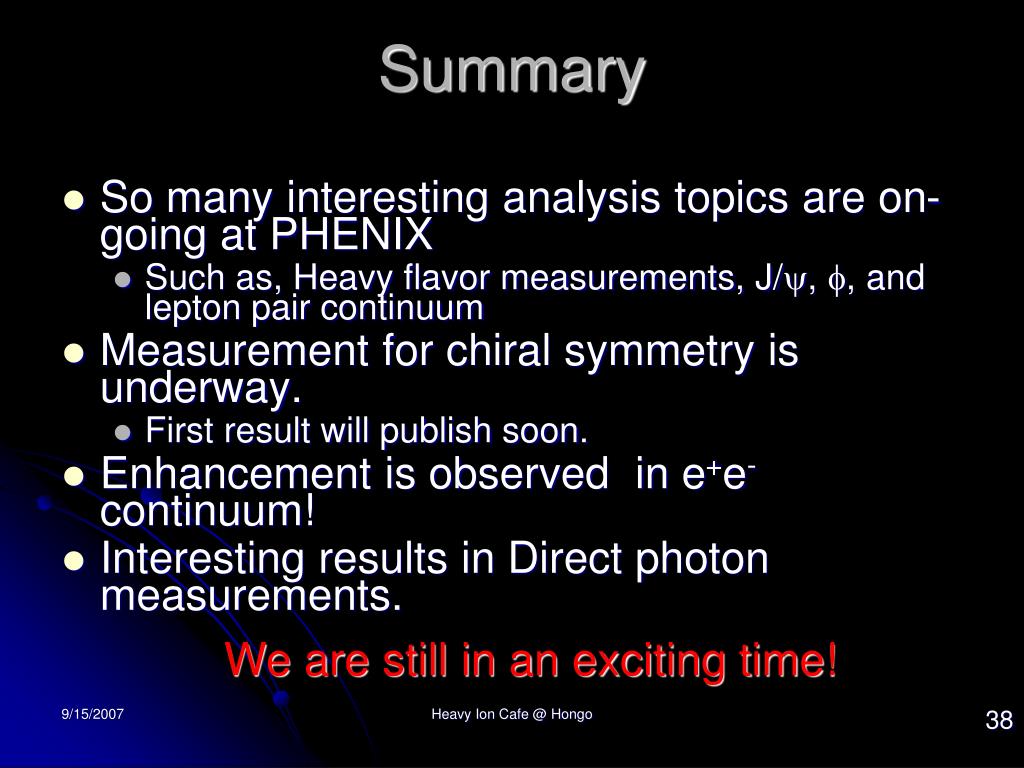 Summary

- So many interesting analysis topics are on-going at PHENIX
  - Such as, Heavy flavor measurements, J/$\psi$, $\phi$, and lepton pair continuum
- Measurement for chiral symmetry is underway.
  - First result will publish soon.
- Enhancement is observed in $e^+e^-$ continuum!
- Interesting results in Direct photon measurements.

We are still in an exciting time!

9/15/2007

Heavy Ion Cafe @ Hongo

38